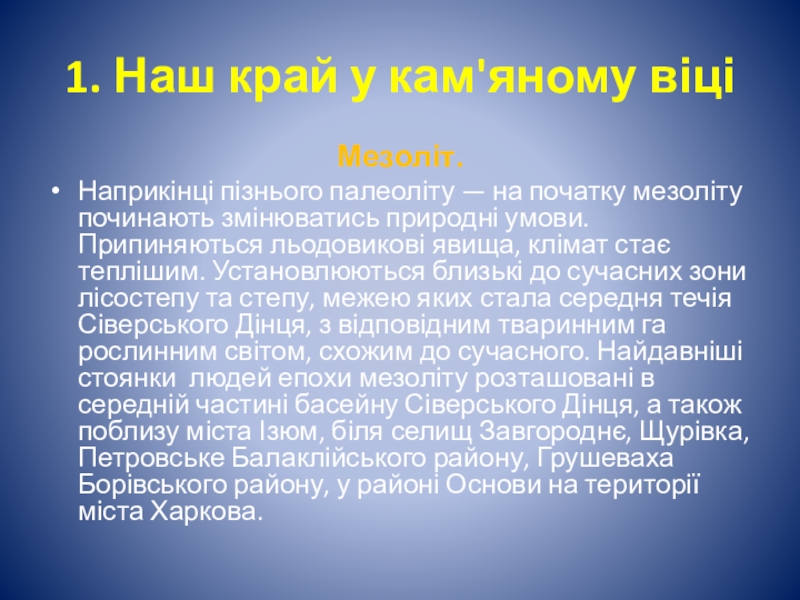 1. Наш край у кам'яному віці

Мезоліт.

• Наприкінці пізнього палеоліту — на початку мезоліту починають змінюватись природні умови. Припиняються льодовикові явища, клімат стає теплішим. Установлюються близькі до сучасних зони лісостепу та степу, межею яких стала середня течія Сіверського Дінця, з відповідним тваринним га рослинним світом, схожим до сучасного. Найдавніші стоянки людей епохи мезоліту розташовані в середній частині басейну Сіверського Дінця, а також поблизу міста Ізюм, біля селищ Завгороднє, Щурівка, Петровське Балаклійського району, Грушеваха Борівського району, у районі Основи на території міста Харкова.